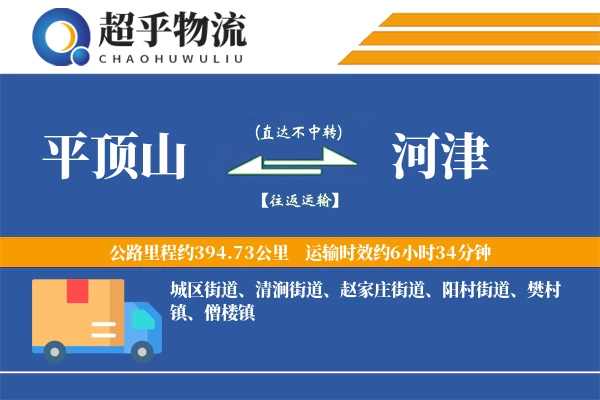 超乎物流
CHAOHUWULIU

平顶山
(直达不中转)
【往返运输】
河津

公路里程约394.73公里 运输时效约6小时34分钟

城区街道、清涧街道、赵家庄街道、阳村街道、樊村镇、僧楼镇